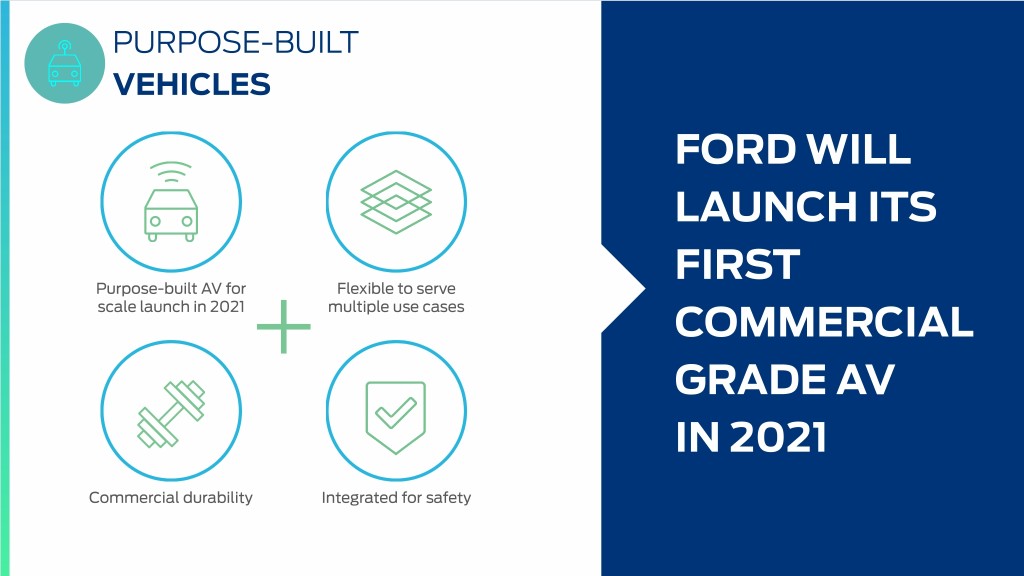 PURPOSE-BUILT
VEHICLES

Purpose-built AV for scale launch in 2021

Flexible to serve multiple use cases

Commercial durability

Integrated for safety

FORD WILL LAUNCH ITS FIRST COMMERCIAL GRADE AV IN 2021